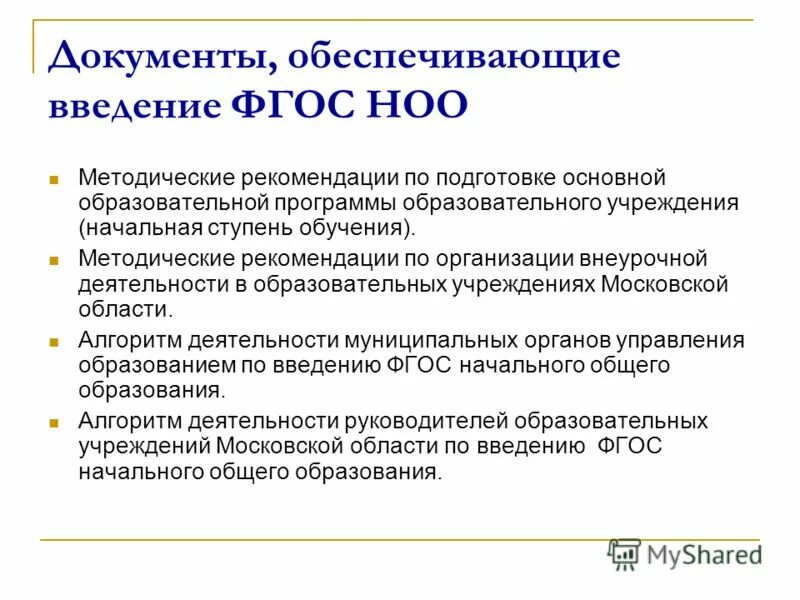 Документы, обеспечивающие введение ФГОС НОО

Методические рекомендации по подготовке основной образовательной программы образовательного учреждения (начальная ступень обучения).

Методические рекомендации по организации внеурочной деятельности в образовательных учреждениях Московской области.

Алгоритм деятельности муниципальных органов управления образованием по введению ФГОС начального общего образования.

Алгоритм деятельности руководителей образовательных учреждений Московской области по введению ФГОС начального общего образования.

MyShared